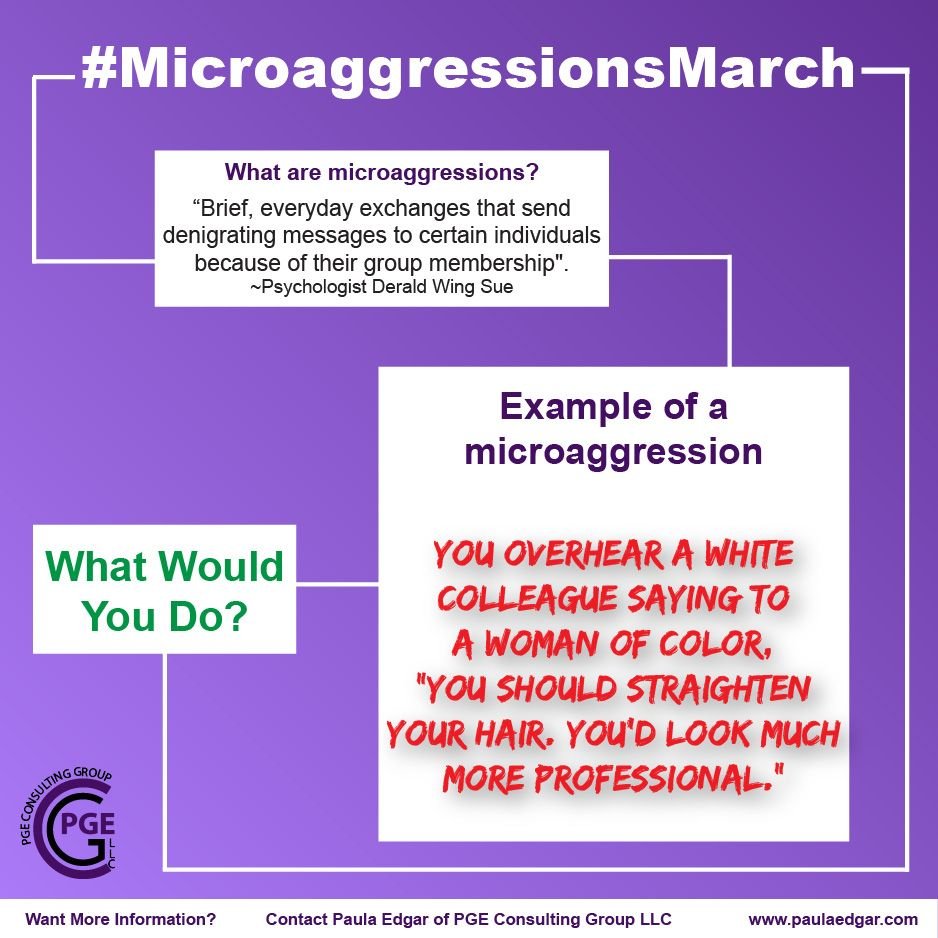 #MicroaggressionsMarch

What are microaggressions?

“Brief, everyday exchanges that send denigrating messages to certain individuals because of their group membership".
~Psychologist Derald Wing Sue

Example of a microaggression

YOU OVERHEAR A WHITE COLLEAGUE SAYING TO A WOMAN OF COLOR, "YOU SHOULD STRAIGHTEN YOUR HAIR. YOU'D LOOK MUCH MORE PROFESSIONAL."

What Would You Do?

PGE CONSULTING GROUP
PGE
LLC

Want More Information?

Contact Paula Edgar of PGE Consulting Group LLC

www.paulaedgar.com